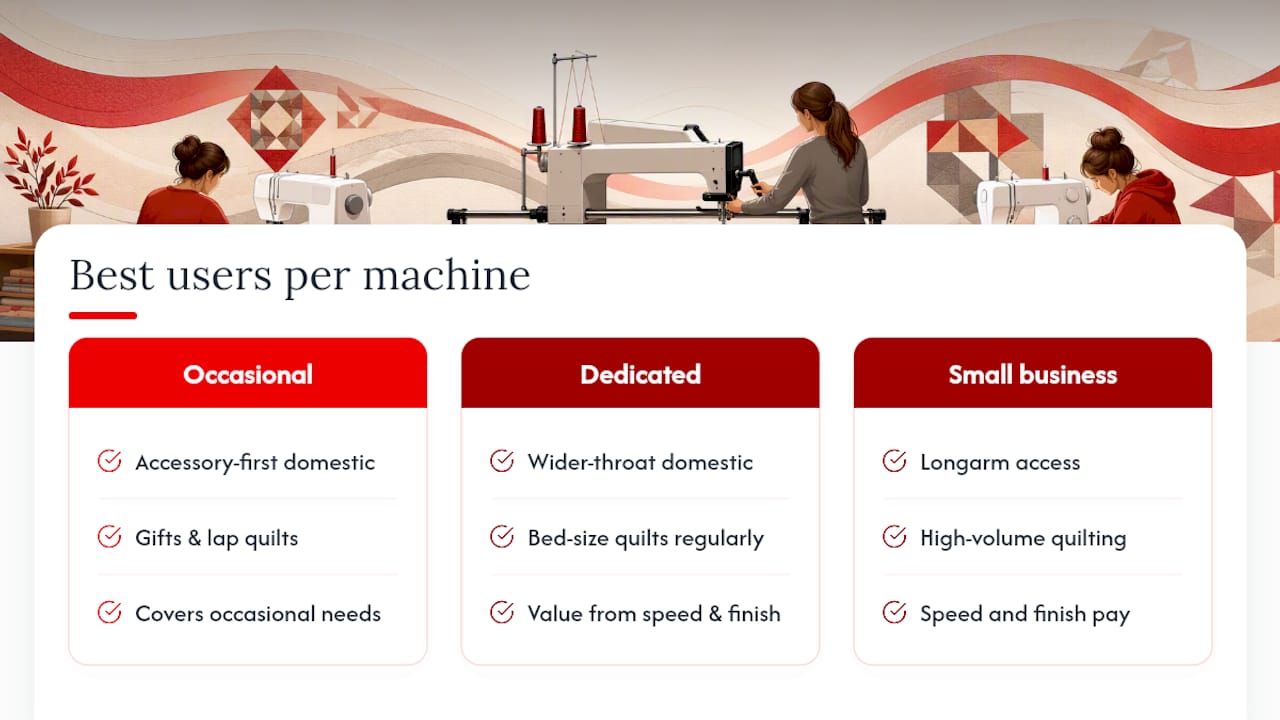 Best users per machine

Occasional

Accessory-first domestic

Gifts & lap quilts

Covers occasional needs

Dedicated

Wider-throat domestic

Bed-size quilts regularly

Value from speed & finish

Small business

Longarm access

High-volume quilting

Speed and finish pay